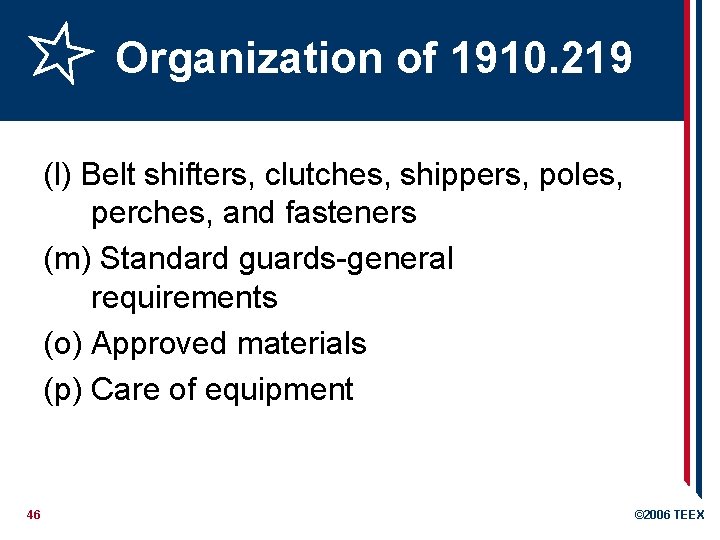 Organization of 1910.219

(l) Belt shifters, clutches, shippers, poles, perches, and fasteners

(m) Standard guards-general requirements

(o) Approved materials

(p) Care of equipment

46

©2006 TEEX